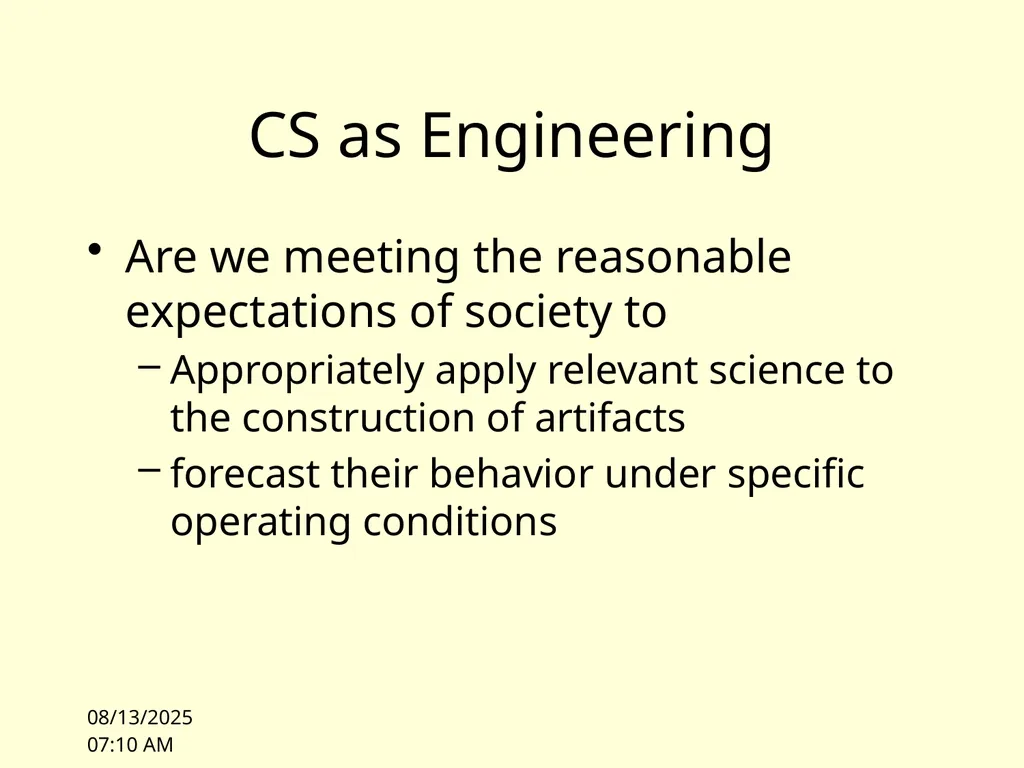 CS as Engineering

• Are we meeting the reasonable expectations of society to
 – Appropriately apply relevant science to the construction of artifacts
 – forecast their behavior under specific operating conditions

08/13/2025
07:10 AM